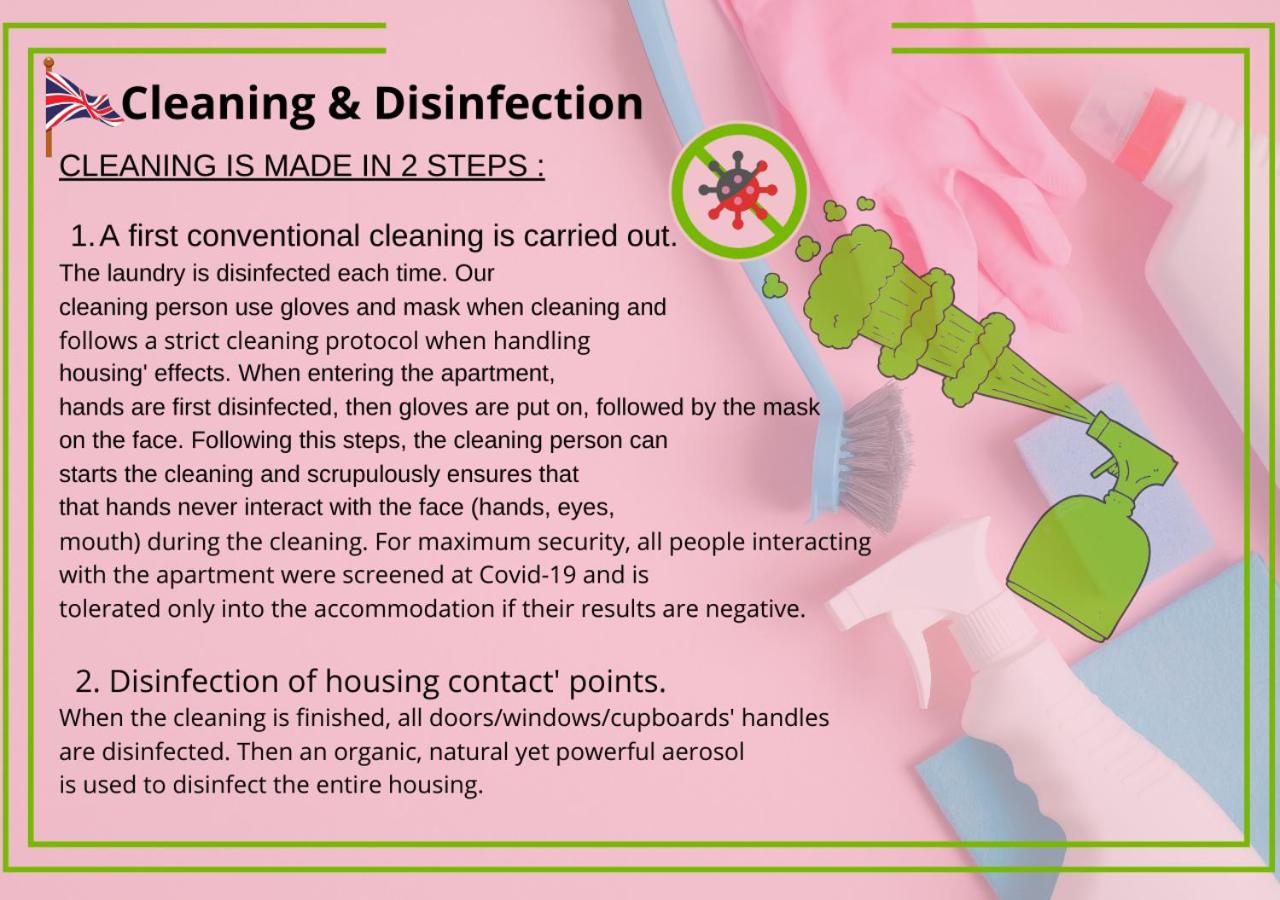 Cleaning & Disinfection

CLEANING IS MADE IN 2 STEPS :

1. A first conventional cleaning is carried out.

The laundry is disinfected each time. Our cleaning person use gloves and mask when cleaning and follows a strict cleaning protocol when handling housing' effects. When entering the apartment, hands are first disinfected, then gloves are put on, followed by the mask on the face. Following this steps, the cleaning person can starts the cleaning and scrupulously ensures that that hands never interact with the face (hands, eyes, mouth) during the cleaning. For maximum security, all people interacting with the apartment were screened at Covid-19 and is tolerated only into the accommodation if their results are negative.

2. Disinfection of housing contact' points.

When the cleaning is finished, all doors/windows/cupboards' handles are disinfected. Then an organic, natural yet powerful aerosol is used to disinfect the entire housing.